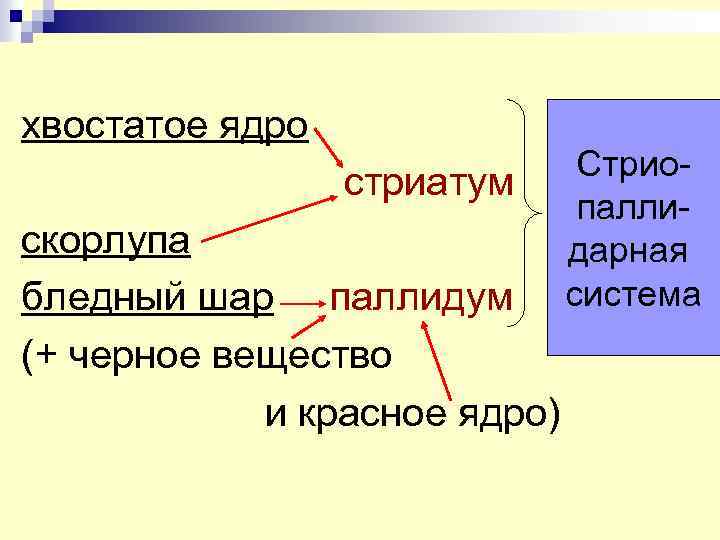 хвостатое ядро

стриатум

скорлупа

бледный шар паллидум

(+ черное вещество

и красное ядро)

Стрио-палли-дарная система